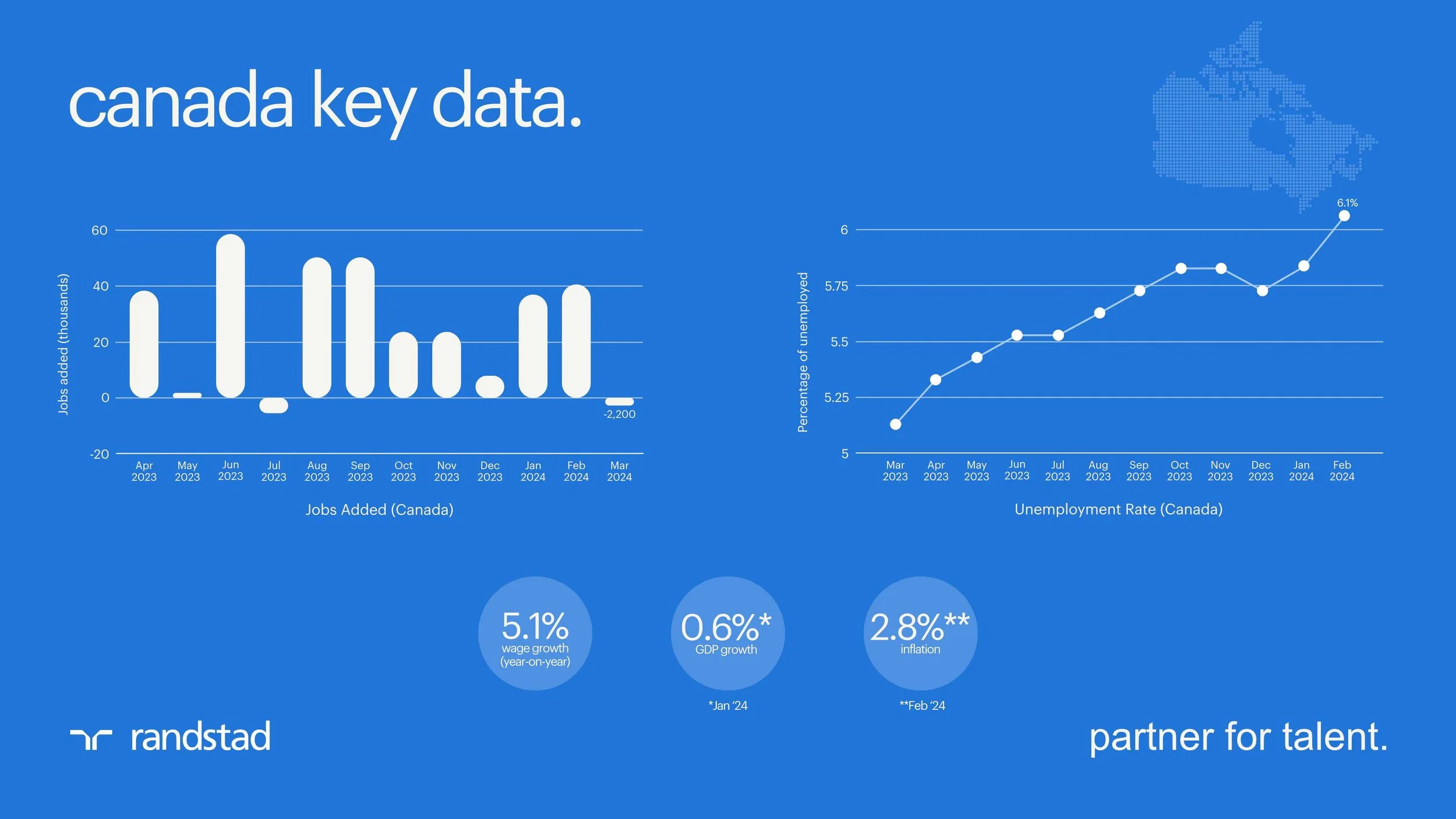 canada key data.

Jobs added (thousands)

60
40
20
0
-20

-2,200

Apr 2023 May 2023 Jun 2023 Jul 2023 Aug 2023 Sep 2023 Oct 2023 Nov 2023 Dec 2023 Jan 2024 Feb 2024 Mar 2024

Jobs Added (Canada)

Percentage of unemployed

6
5.75
5.5
5.25
5

6.1%

Mar 2023 Apr 2023 May 2023 Jun 2023 Jul 2023 Aug 2023 Sep 2023 Oct 2023 Nov 2023 Dec 2023 Jan 2024 Feb 2024

Unemployment Rate (Canada)

5.1%
wage growth
(year-on-year)

0.6%*
GDP growth

*Jan '24

2.8%**
inflation

**Feb '24

randstad

partner for talent.